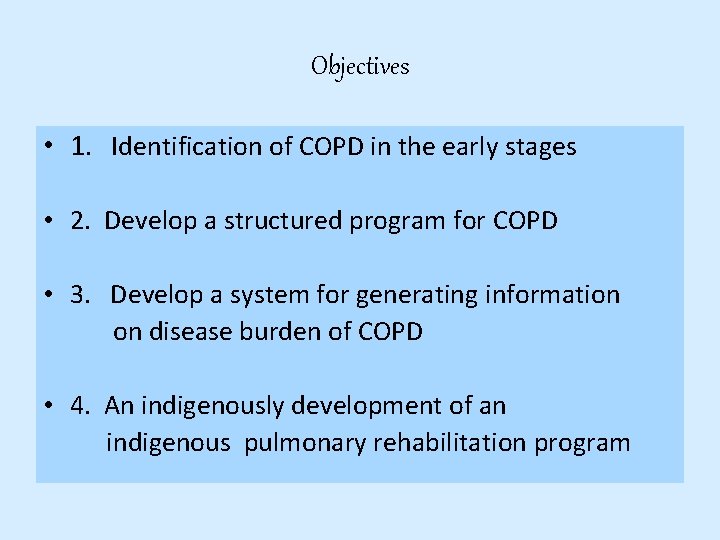 Objectives

• 1. Identification of COPD in the early stages

• 2. Develop a structured program for COPD

• 3. Develop a system for generating information on disease burden of COPD

• 4. An indigenously development of an indigenous pulmonary rehabilitation program